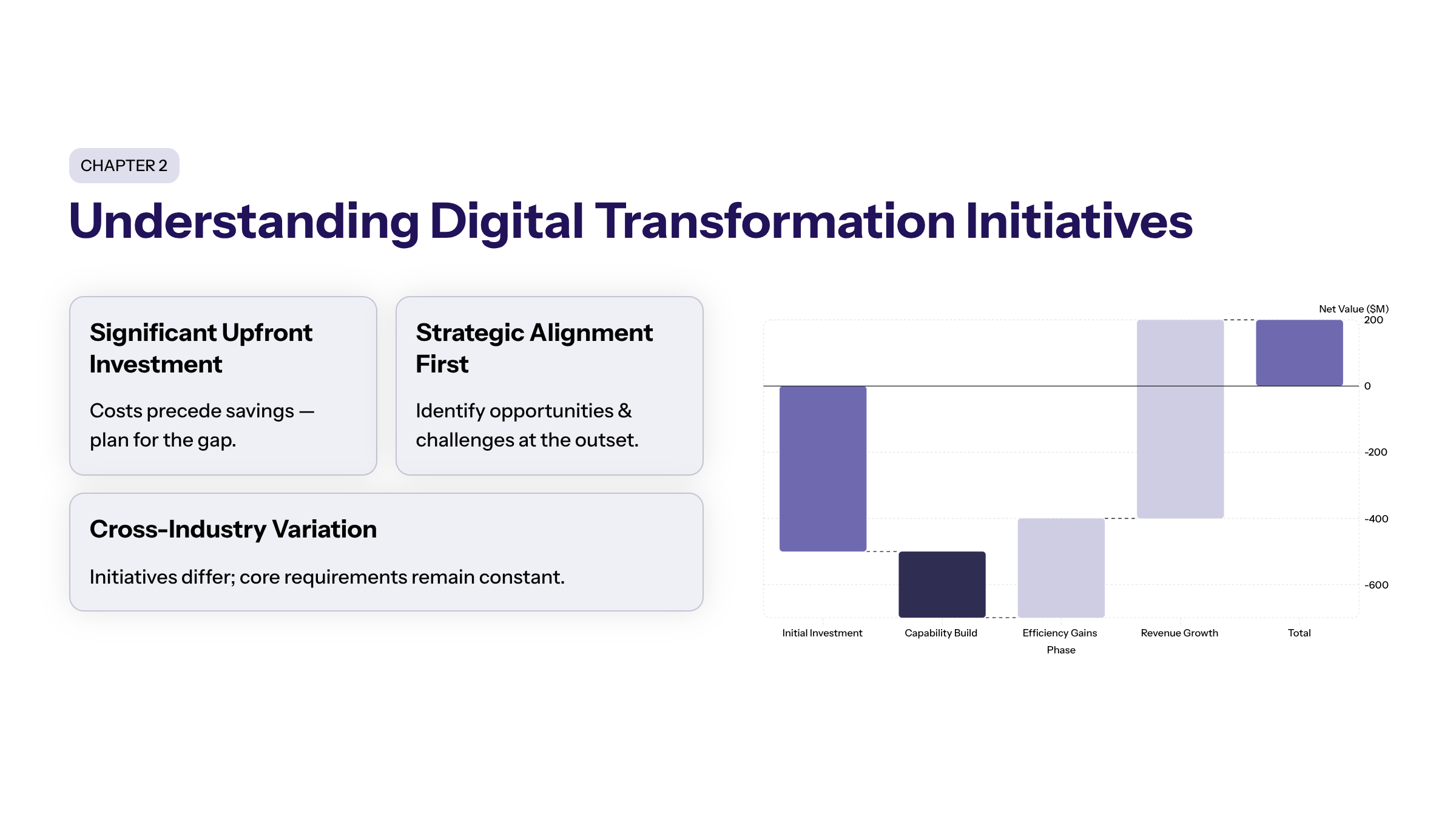 CHAPTER 2

Understanding Digital Transformation Initiatives

Significant Upfront Investment

Costs precede savings — plan for the gap.

Strategic Alignment First

Identify opportunities & challenges at the outset.

Cross-Industry Variation

Initiatives differ; core requirements remain constant.

Net Value ($M)

200

0

-200

-400

-600

Initial Investment

Capability Build

Efficiency Gains

Revenue Growth

Total

Phase